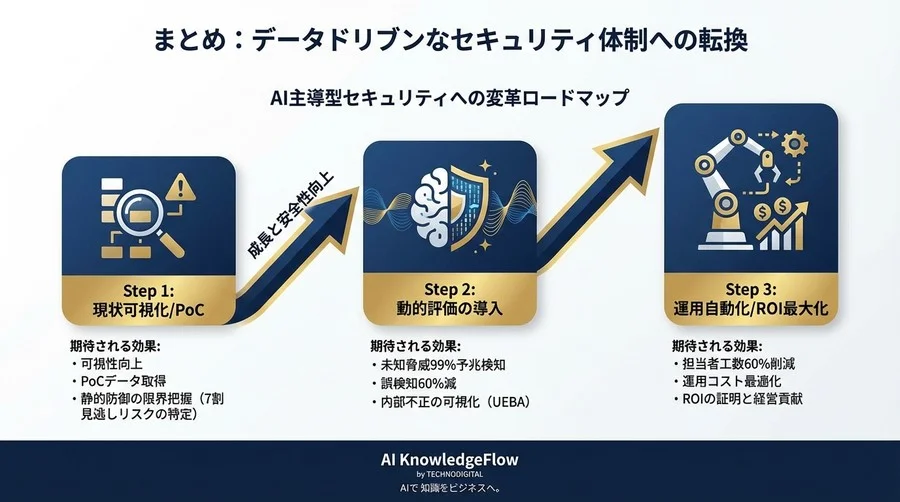 まとめ：データドリブンなセキュリティ体制への転換

AI主導型セキュリティへの変革ロードマップ

成長と安全性向上

Step 1:
現状可視化/PoC

期待される効果:
・可視性向上
・PoCデータ取得
・静的防御の限界把握（7割見逃しリスクの特定）

Step 2:
動的評価の導入

期待される効果:
・未知脅威99%予兆検知
・誤検知60%減
・内部不正の可視化（UEBA）

Step 3:
運用自動化/ROI最大化

期待される効果:
・担当者工数60%削減
・運用コスト最適化
・ROIの証明と経営貢献

AI KnowledgeFlow
by TECHNODIGITAL
AIで 知識をビジネスへ。